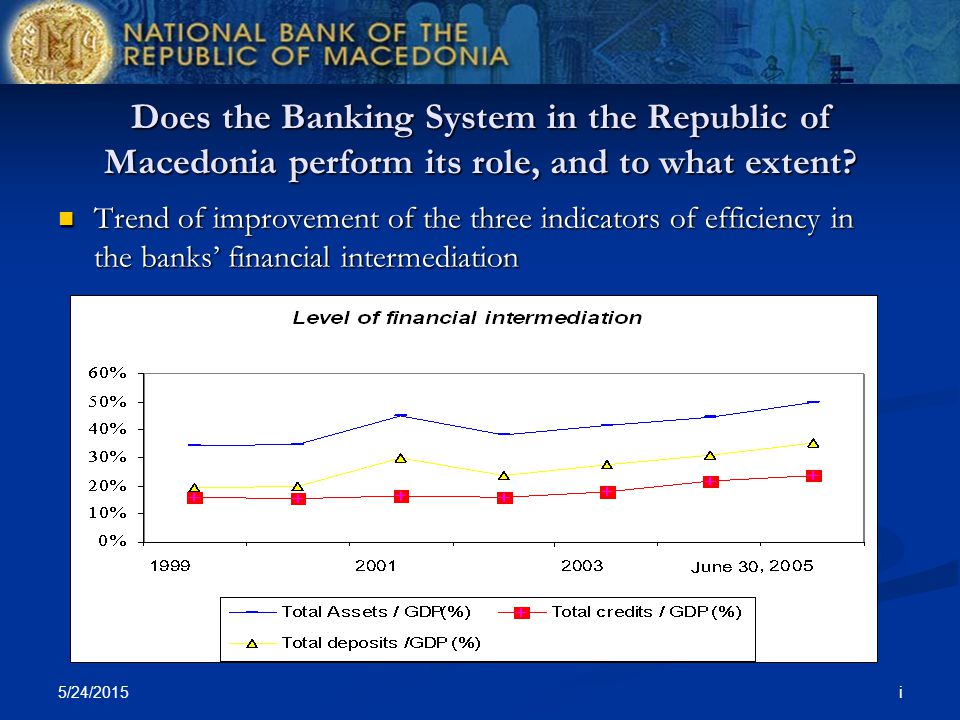 NATIONAL BANK OF THE REPUBLIC OF MACEDONIA

Does the Banking System in the Republic of Macedonia perform its role, and to what extent?

Trend of improvement of the three indicators of efficiency in the banks' financial intermediation

Level of financial intermediation

60%
50%
40%
30%
20%
10%
0%

1999
2001
2003
June 30, 2005

Total Assets / GDP(%)
Total credits / GDP (%)
Total deposits /GDP (%)

5/24/2015

i